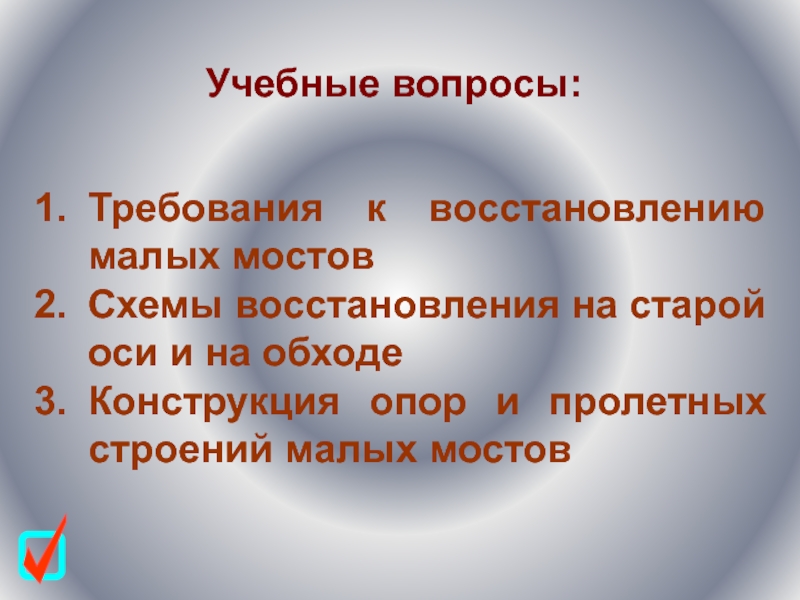 Учебные вопросы:

1. Требования к восстановлению малых мостов
2. Схемы восстановления на старой оси и на обходе
3. Конструкция опор и пролетных строений малых мостов